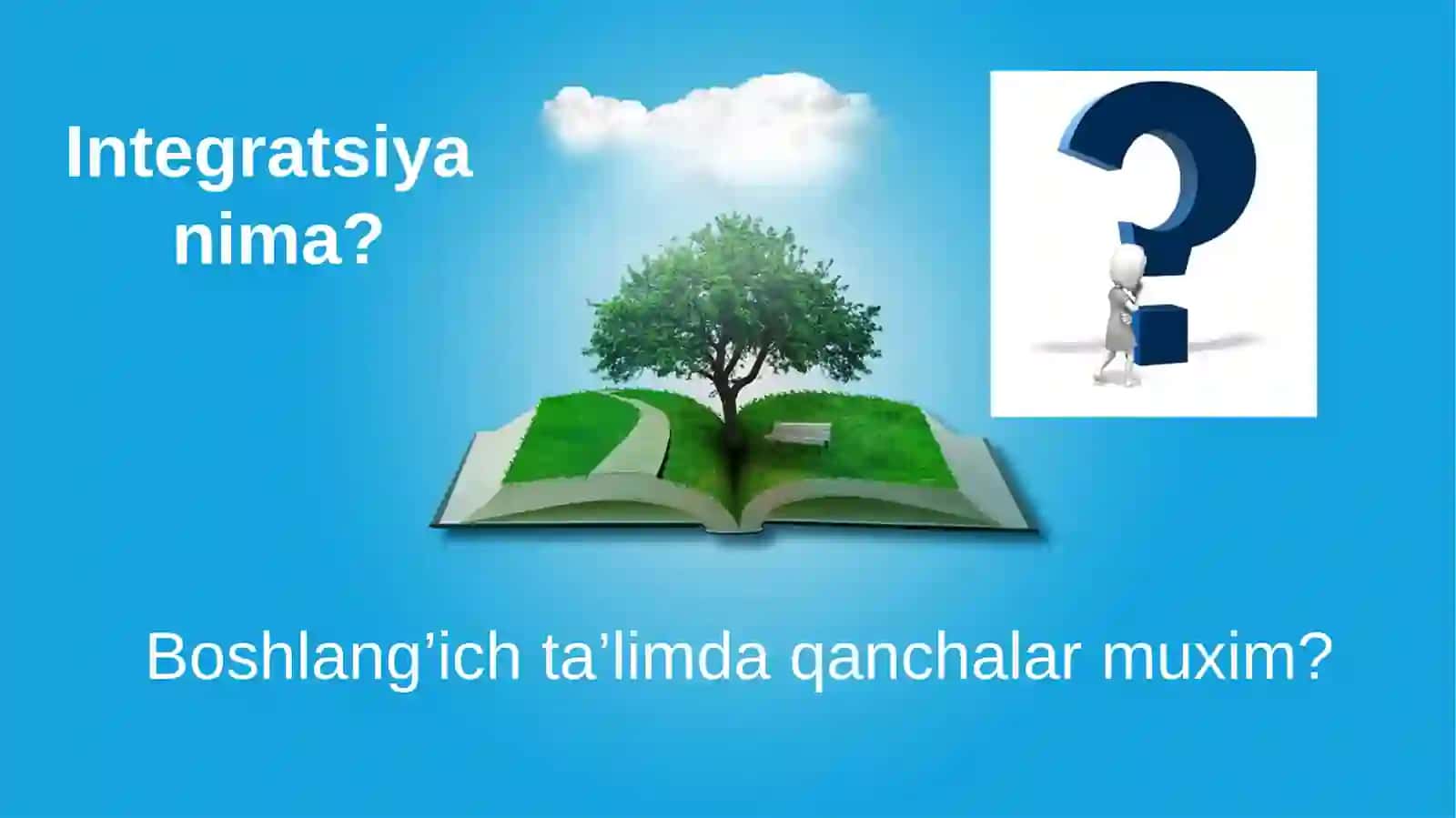 Integratsiya nima?

Boshlang’ich ta’limda qanchalar muxim?